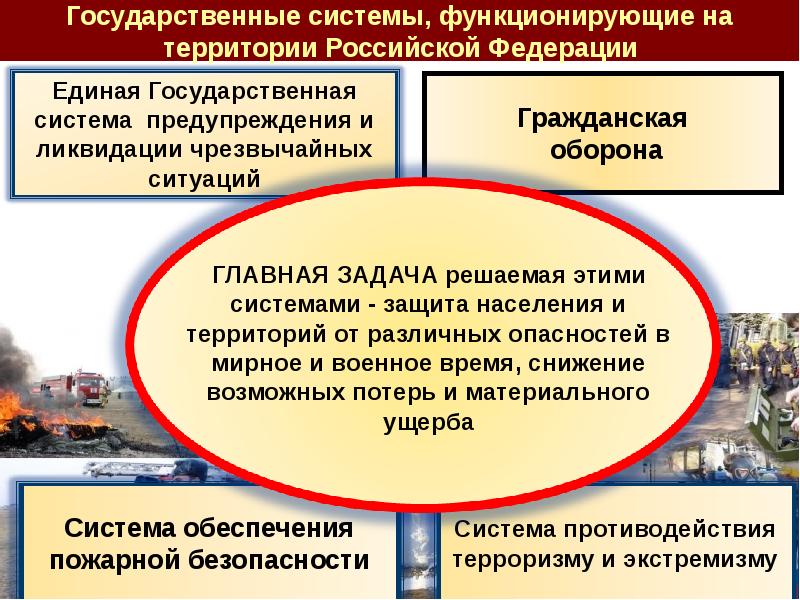 Государственные системы, функционирующие на территории Российской Федерации

Единая Государственная система предупреждения и ликвидации чрезвычайных ситуаций

Гражданская оборона

ГЛАВНАЯ ЗАДАЧА решаемая этими системами - защита населения и территорий от различных опасностей в мирное и военное время, снижение возможных потерь и материального ущерба

Система обеспечения пожарной безопасности

Система противодействия терроризму и экстремизму